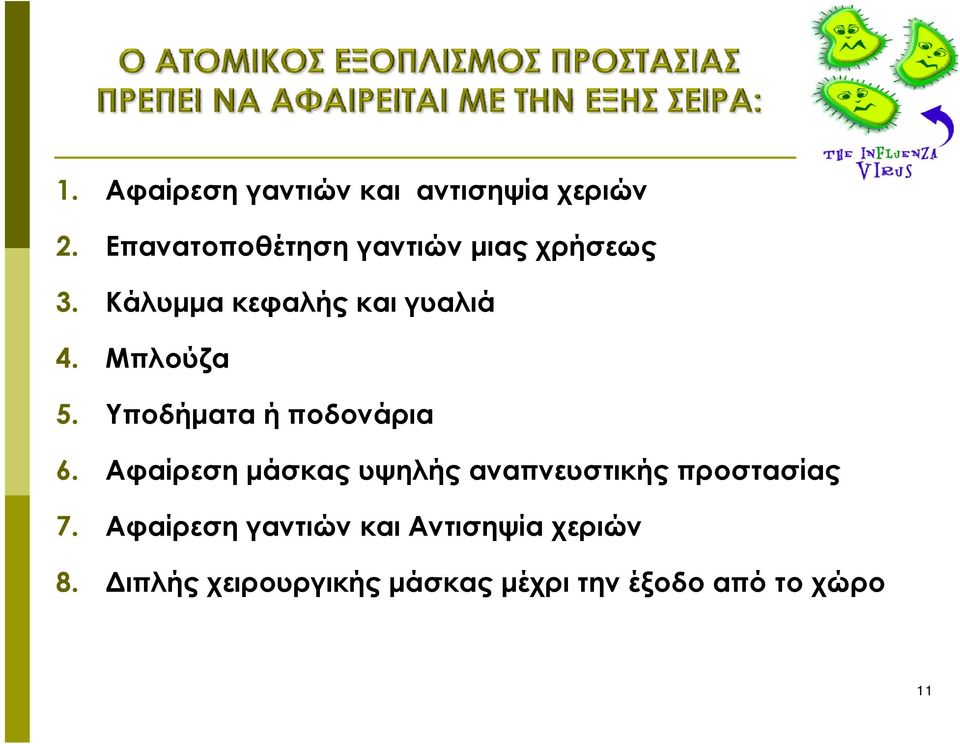 Ο ΑΤΟΜΙΚΟΣ ΕΞΟΠΛΙΣΜΟΣ ΠΡΟΣΤΑΣΙΑΣ ΠΡΕΠΕΙ ΝΑ ΑΦΑΙΡΕΙΤΑΙ ΜΕ ΤΗΝ ΕΞΗΣ ΣΕΙΡΑ:

THE INFLUENZA VIRUS

1. Αφαίρεση γαντιών και αντισηψία χεριών
2. Επανατοποθέτηση γαντιών μιας χρήσεως
3. Κάλυμμα κεφαλής και γυαλιά
4. Μπλούζα
5. Υποδήματα ή ποδονάρια
6. Αφαίρεση μάσκας υψηλής αναπνευστικής προστασίας
7. Αφαίρεση γαντιών και Αντισηψία χεριών
8. Διπλής χειρουργικής μάσκας μέχρι την έξοδο από το χώρο

11